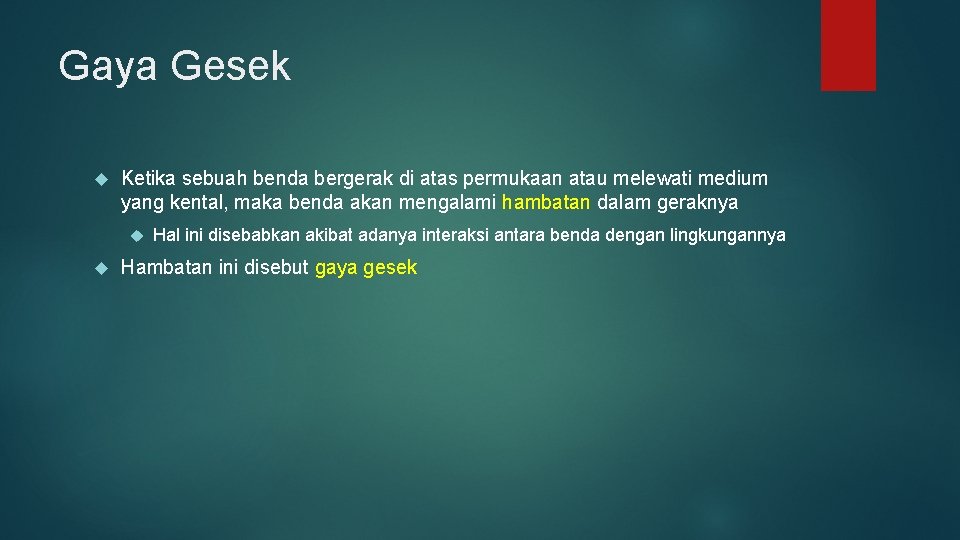 Gaya Gesek

Ketika sebuah benda bergerak di atas permukaan atau melewati medium yang kental, maka benda akan mengalami hambatan dalam geraknya

Hal ini disebabkan akibat adanya interaksi antara benda dengan lingkungannya

Hambatan ini disebut gaya gesek